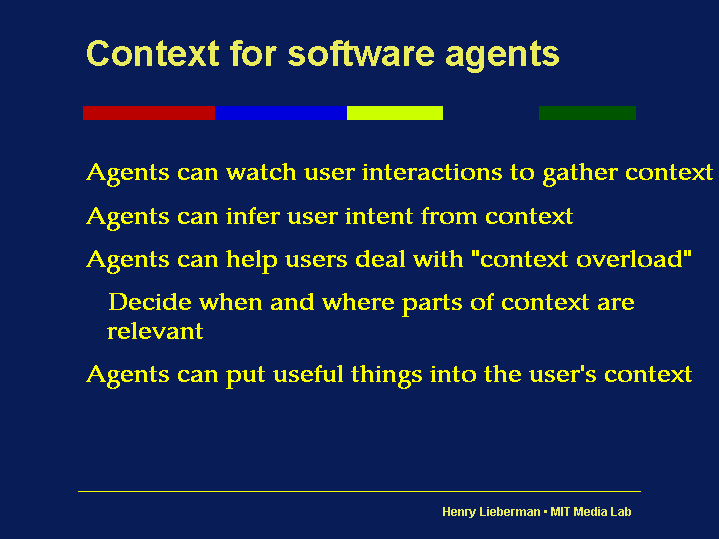 Context for software agents

Agents can watch user interactions to gather context

Agents can infer user intent from context

Agents can help users deal with "context overload"

Decide when and where parts of context are relevant

Agents can put useful things into the user's context

Henry Lieberman • MIT Media Lab